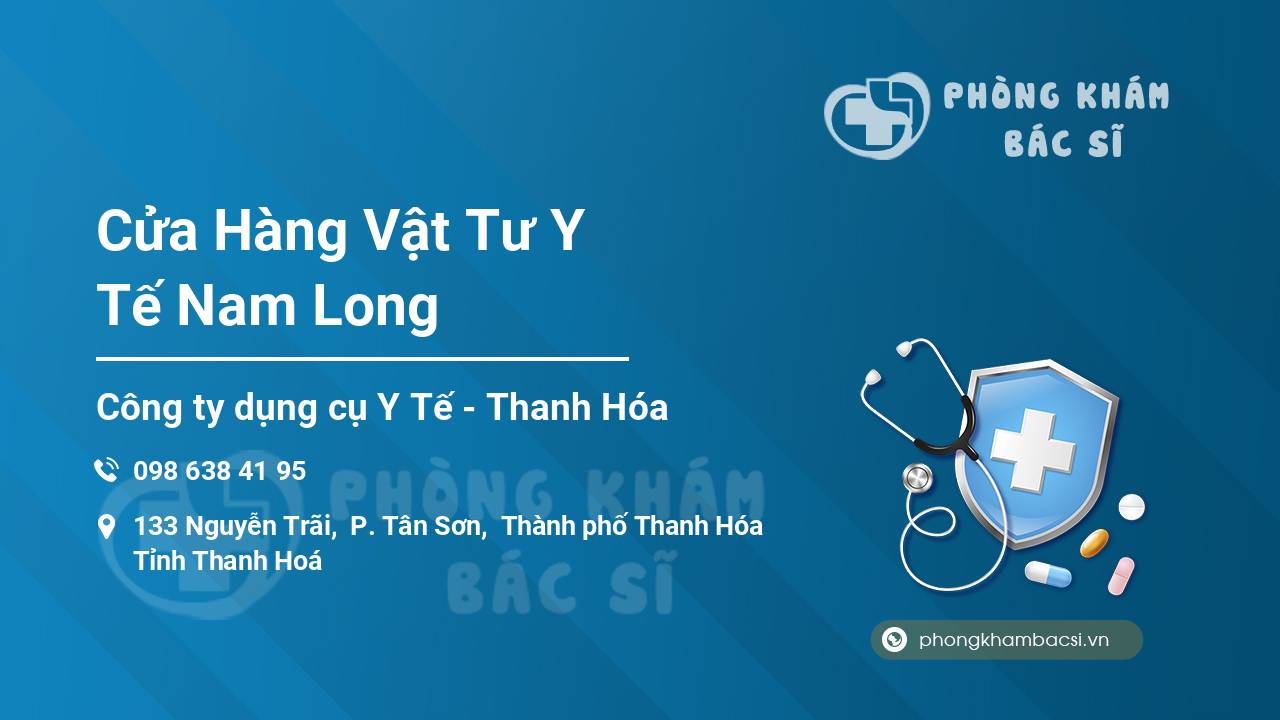 PHÒNG KHÁM BÁC SĨ

Cửa Hàng Vật Tư Y Tế Nam Long

Công ty dụng cụ Y Tế - Thanh Hóa

098 638 41 95

133 Nguyễn Trãi, P. Tân Sơn, Thành phố Thanh Hóa Tỉnh Thanh Hoá

PHÒNG KHÁM BÁC SĨ

phongkhambacsi.vn